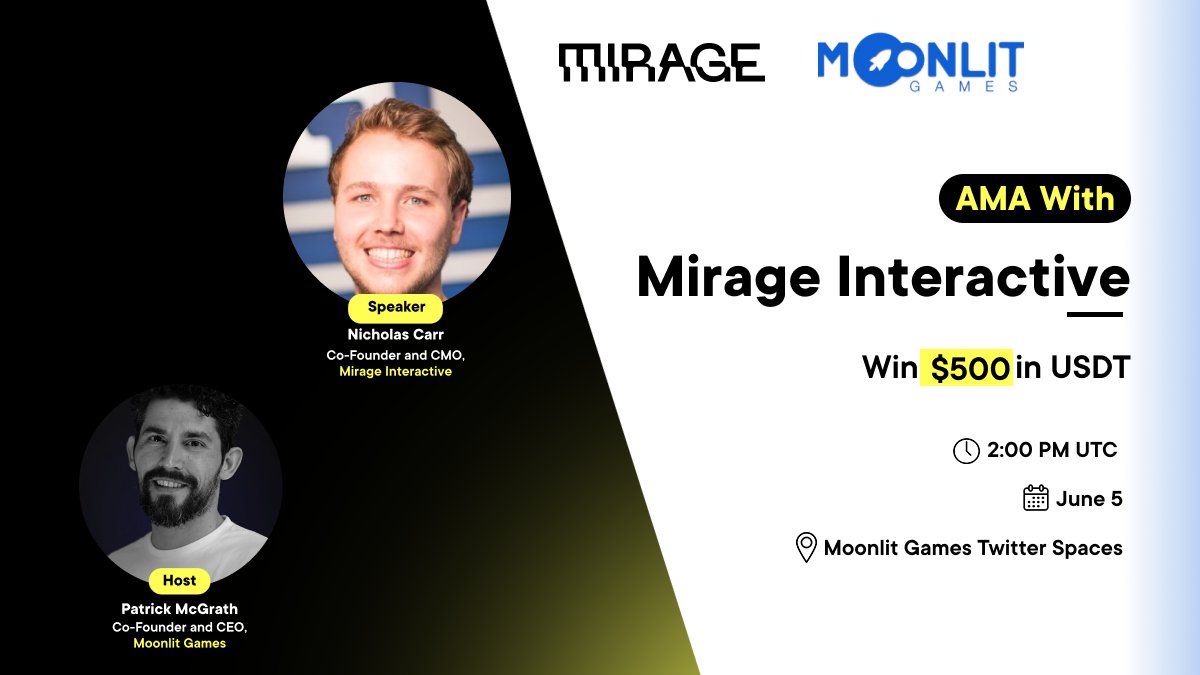 MIRAGE MOONLIT GAMES

Speaker
Nicholas Carr
Co-Founder and CMO,
Mirage Interactive

Host
Patrick McGrath
Co-Founder and CEO,
Moonlit Games

AMA With

Mirage Interactive

Win $500 in USDT

2:00 PM UTC

June 5

Moonlit Games Twitter Spaces